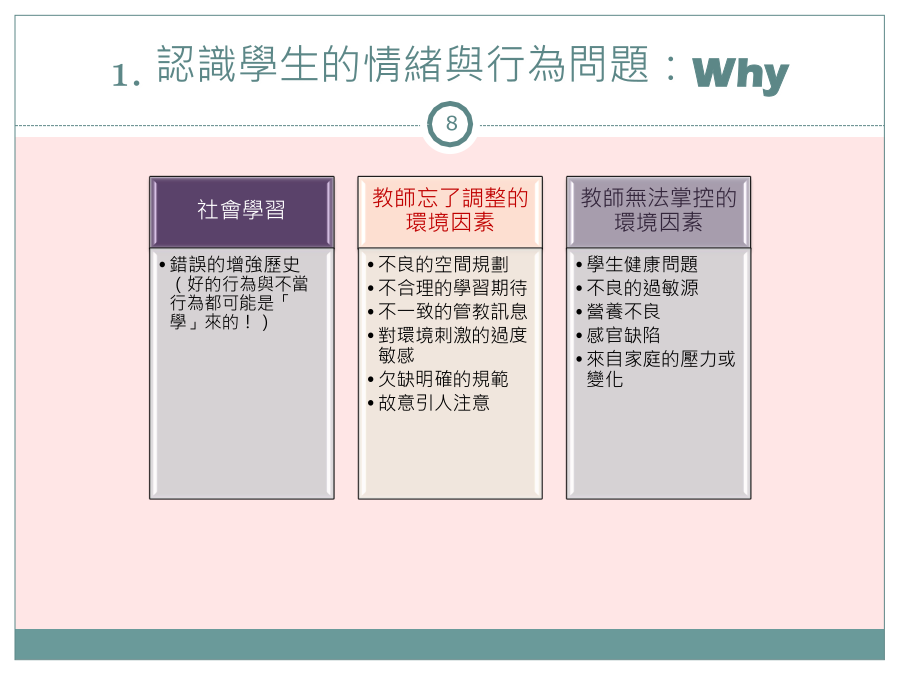 1. 認識學生的情緒與行為問題：Why

8

社會學習

• 錯誤的增強歷史（好的行為與不當行為都可能是「學」來的！）

教師忘了調整的環境因素

• 不良的空間規劃
• 不合理的學習期待
• 不一致的管教訊息
• 對環境刺激的過度敏感
• 欠缺明確的規範
• 故意引人注意

教師無法掌控的環境因素

• 學生健康問題
• 不良的過敏源
• 營養不良
• 感官缺陷
• 來自家庭的壓力或變化